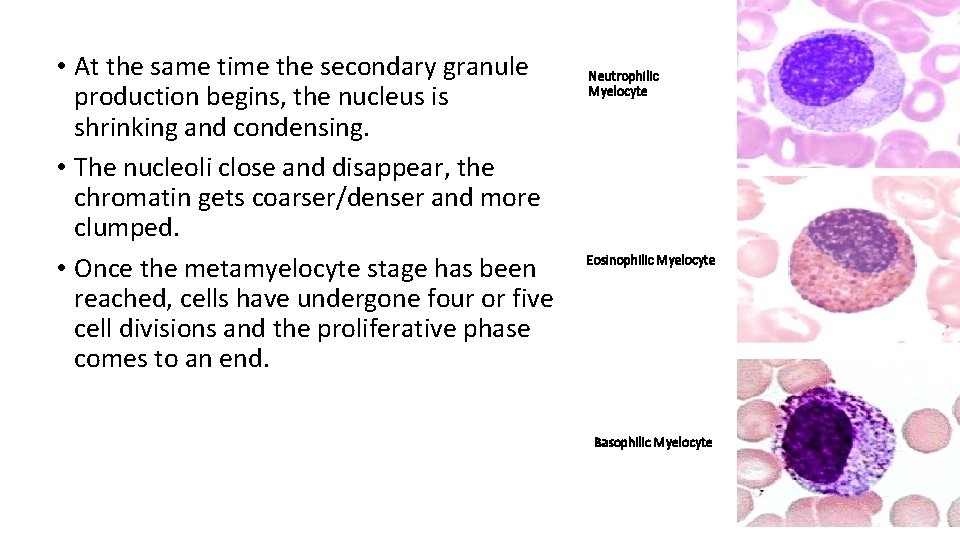 • At the same time the secondary granule production begins, the nucleus is shrinking and condensing.

• The nucleoli close and disappear, the chromatin gets coarser/denser and more clumped.

• Once the metamyelocyte stage has been reached, cells have undergone four or five cell divisions and the proliferative phase comes to an end.

Neutrophilic Myelocyte

Eosinophilic Myelocyte

Basophilic Myelocyte